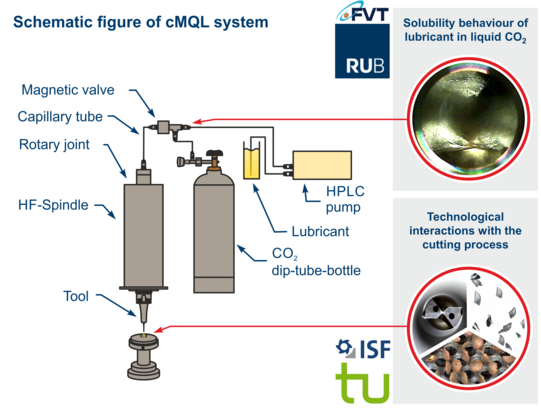 Schematic figure of cMQL system

FVT

RUB

Solubility behaviour of lubricant in liquid $CO_2$

Magnetic valve

Capillary tube

Rotary joint

HF-Spindle

HPLC pump

Lubricant

$CO_2$ dip-tube-bottle

Tool

Technological interactions with the cutting process

ISF

tu